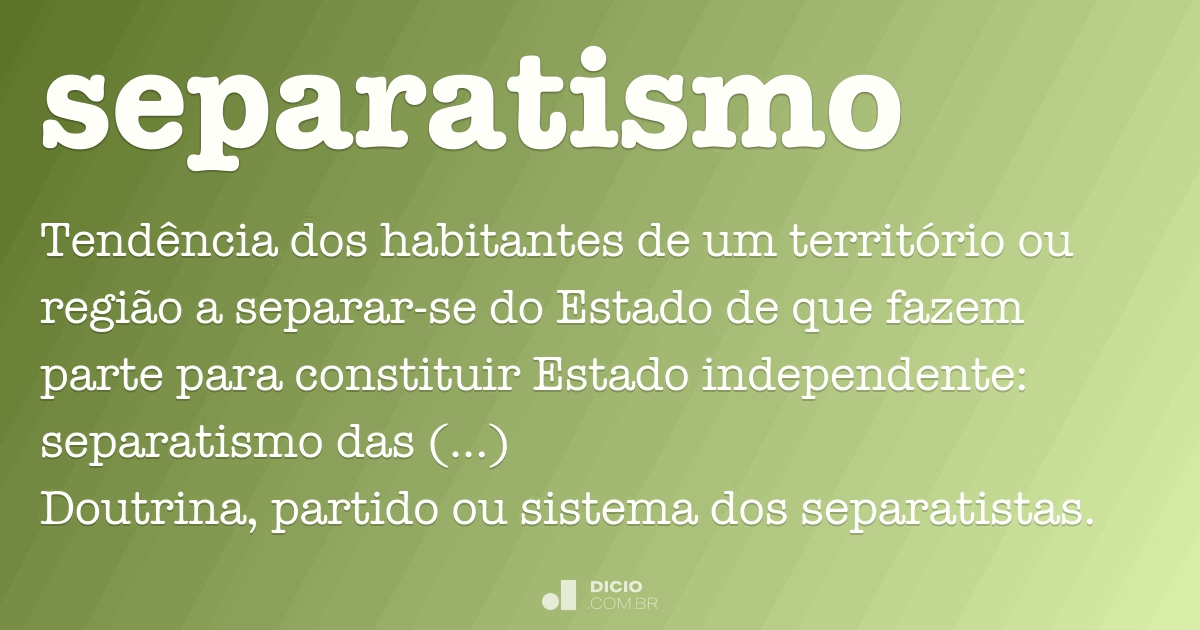 separatismo

Tendência dos habitantes de um território ou região a separar-se do Estado de que fazem parte para constituir Estado independente: separatismo das (...)
Doutrina, partido ou sistema dos separatistas.

DICIO
.COM.BR